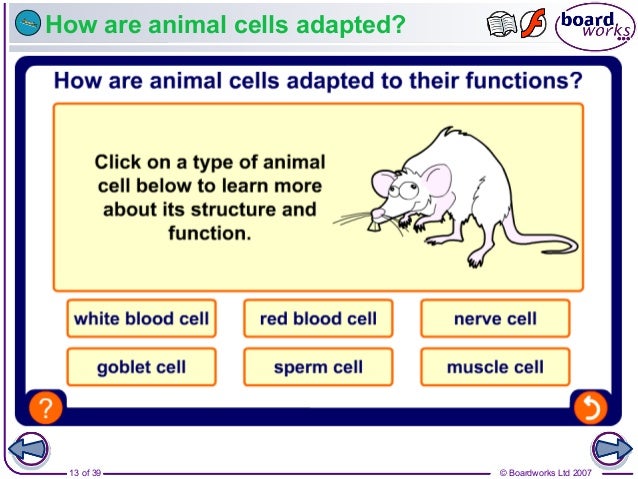 How are animal cells adapted?

board works

How are animal cells adapted to their functions?

Click on a type of animal cell below to learn more about its structure and function.

white blood cell

red blood cell

nerve cell

goblet cell

sperm cell

muscle cell

?

13 of 39

© Boardworks Ltd 2007